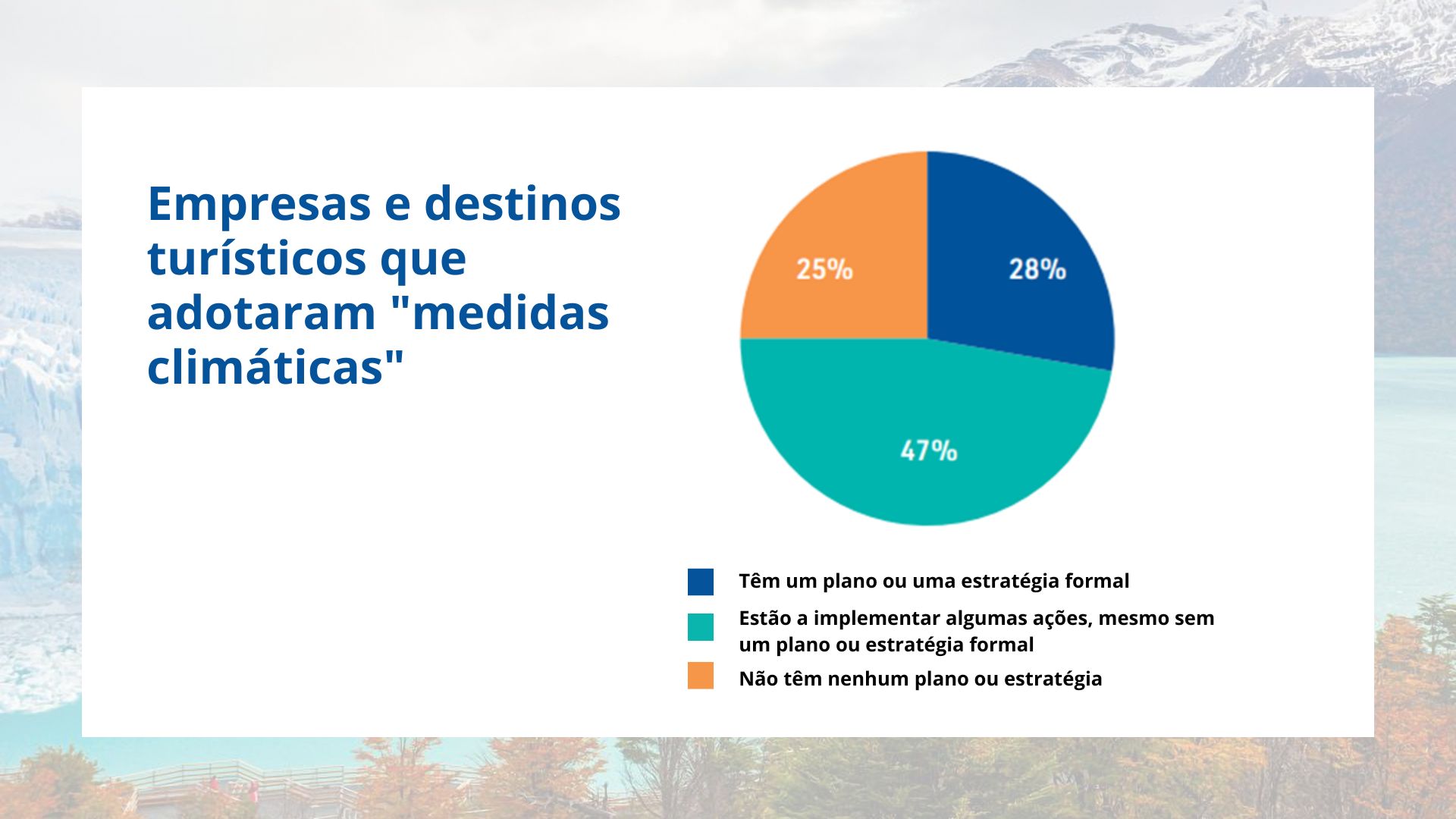 Empresas e destinos turísticos que adotaram "medidas climáticas"

25%

28%

47%

Têm um plano ou uma estratégia formal

Estão a implementar algumas ações, mesmo sem um plano ou estratégia formal

Não têm nenhum plano ou estratégia